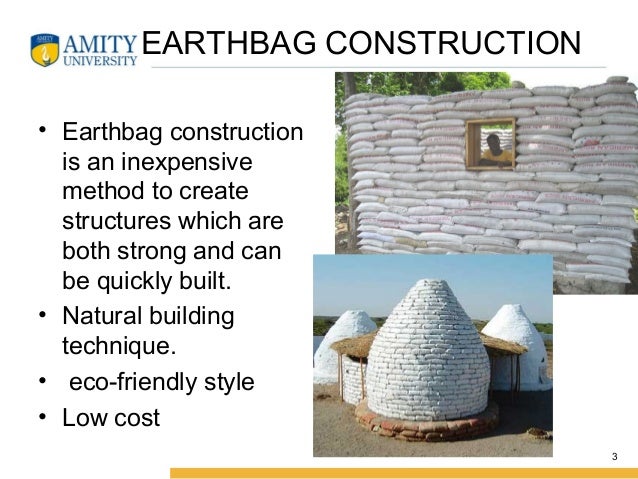 AMITY UNIVERSITY

EARTHBAG CONSTRUCTION

• Earthbag construction is an inexpensive method to create structures which are both strong and can be quickly built.
• Natural building technique.
• eco-friendly style
• Low cost

3